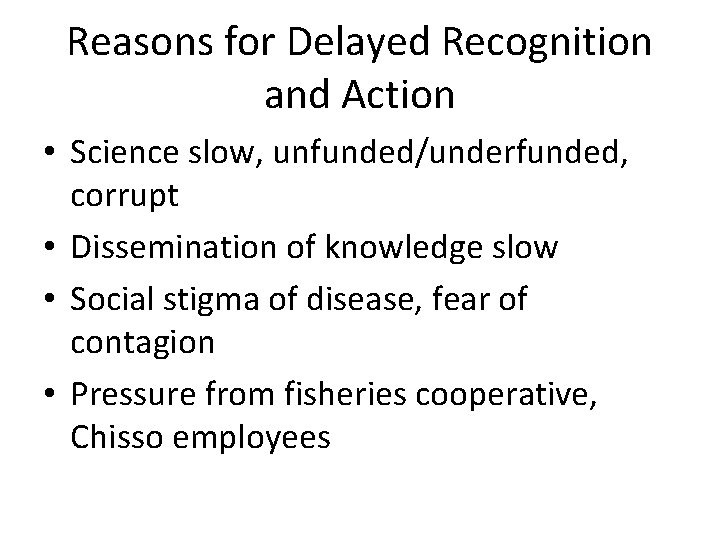 Reasons for Delayed Recognition and Action

• Science slow, unfunded/underfunded, corrupt
• Dissemination of knowledge slow
• Social stigma of disease, fear of contagion
• Pressure from fisheries cooperative, Chisso employees